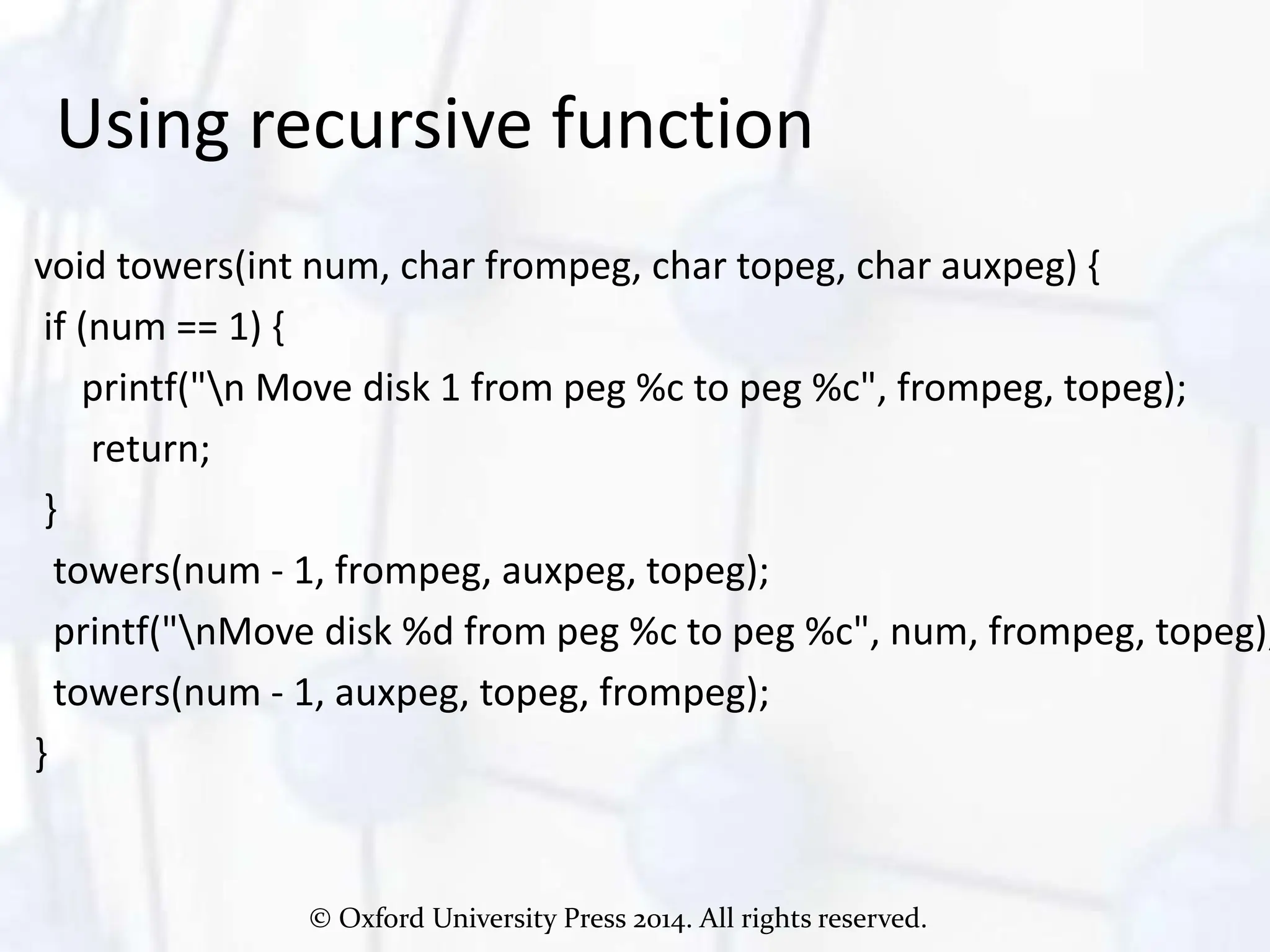 Using recursive function

void towers(int num, char frompeg, char topeg, char auxpeg) {
 if (num == 1) {
 printf("\n Move disk 1 from peg %c to peg %c", frompeg, topeg);
 return;
 }
 towers(num - 1, frompeg, auxpeg, topeg);
 printf("\nMove disk %d from peg %c to peg %c", num, frompeg, topeg)
 towers(num - 1, auxpeg, topeg, frompeg);
}

© Oxford University Press 2014. All rights reserved.